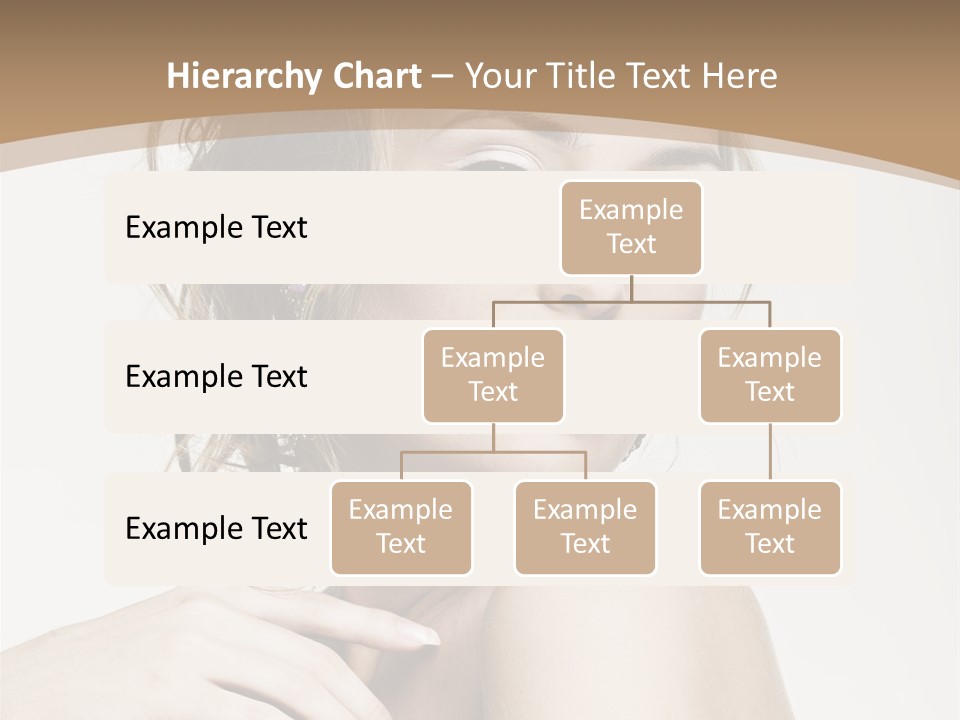 Hierarchy Chart – Your Title Text Here

Example Text

Example Text

Example Text

Example Text

Example Text

Example Text

Example Text

Example Text

Example Text